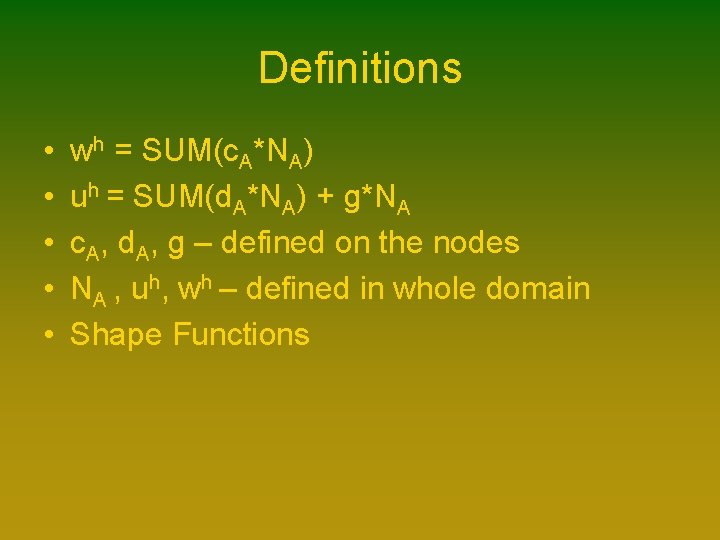 Definitions

• $w^h = SUM(c_A*N_A)$
• $u^h = SUM(d_A*N_A) + g*N_A$
• $c_A$, $d_A$, g – defined on the nodes
• $N_A$ , $u^h$, $w^h$ – defined in whole domain
• Shape Functions